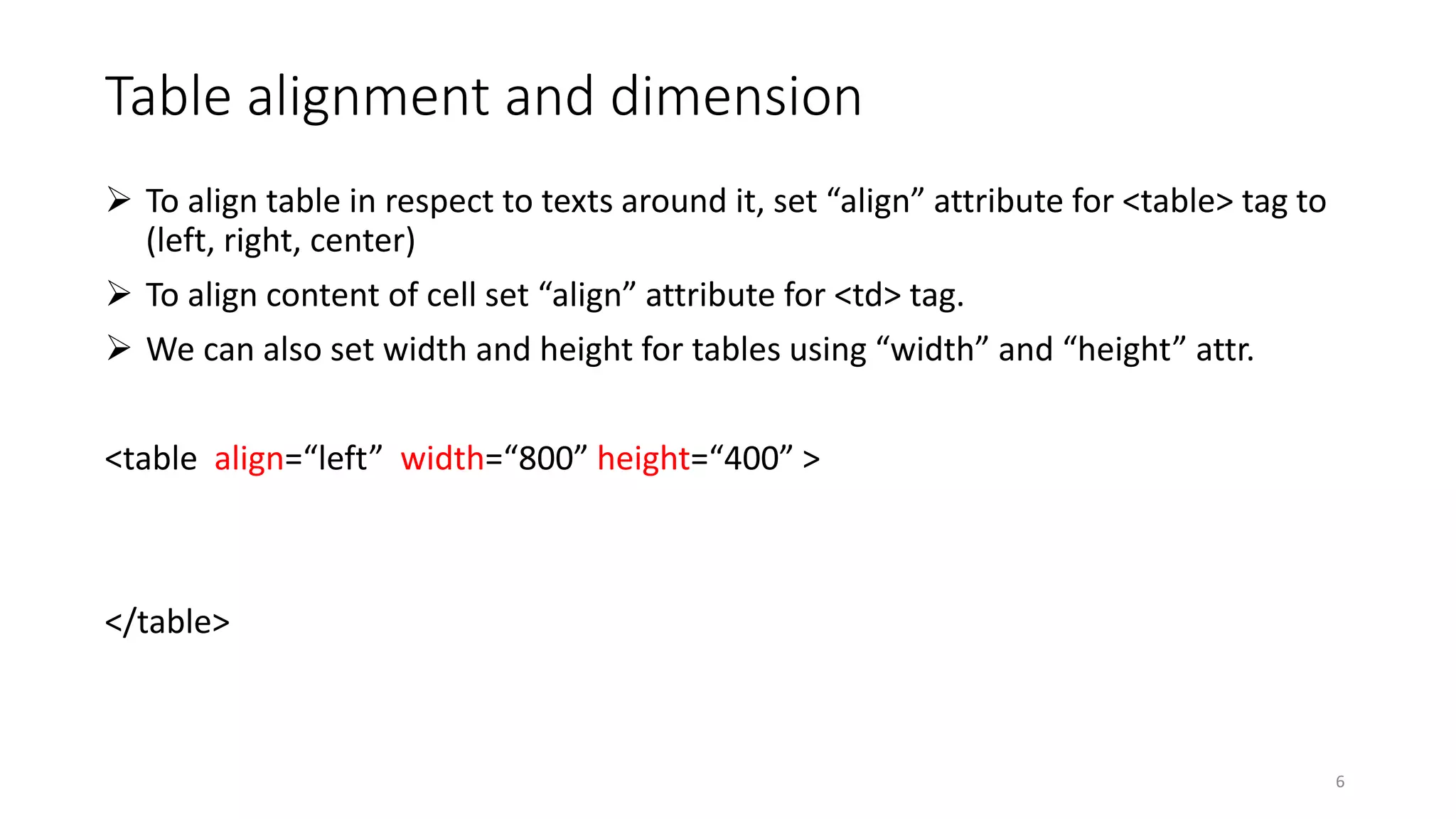 Table alignment and dimension

➢ To align table in respect to texts around it, set “align” attribute for <table> tag to (left, right, center)

➢ To align content of cell set “align” attribute for <td> tag.

➢ We can also set width and height for tables using “width” and “height” attr.

<table align=“left” width=“800” height=“400” >

</table>

6